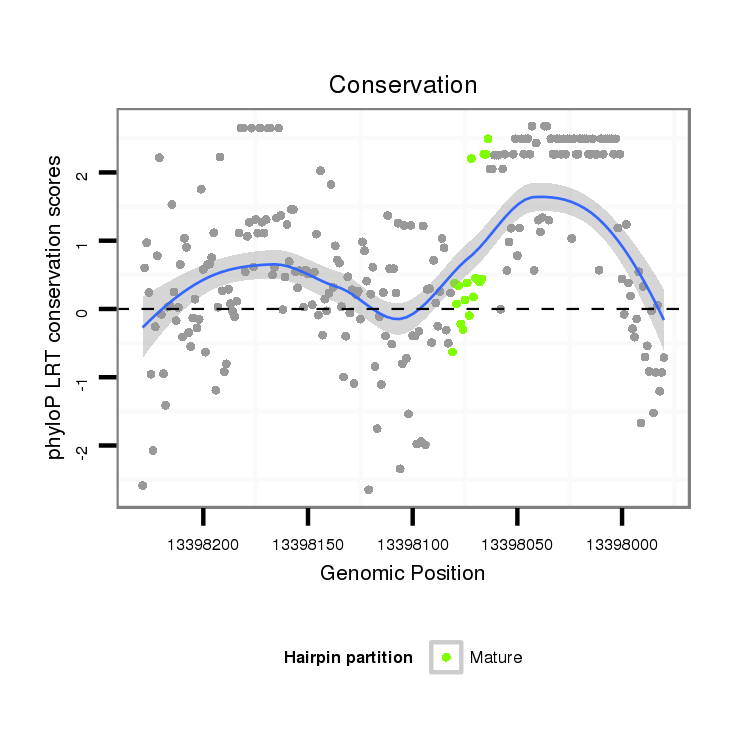 Conservation

phyloP LRT conservation scores

2
1
0
-1
-2

13398200
13398150
13398100
13398050
13398000

Genomic Position

Hairpin partition
Mature